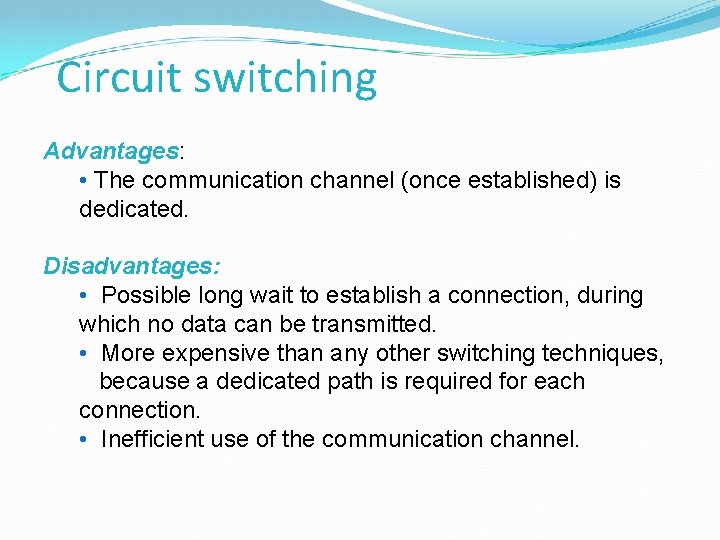 Circuit switching

Advantages:
• The communication channel (once established) is dedicated.

Disadvantages:
• Possible long wait to establish a connection, during which no data can be transmitted.
• More expensive than any other switching techniques, because a dedicated path is required for each connection.
• Inefficient use of the communication channel.